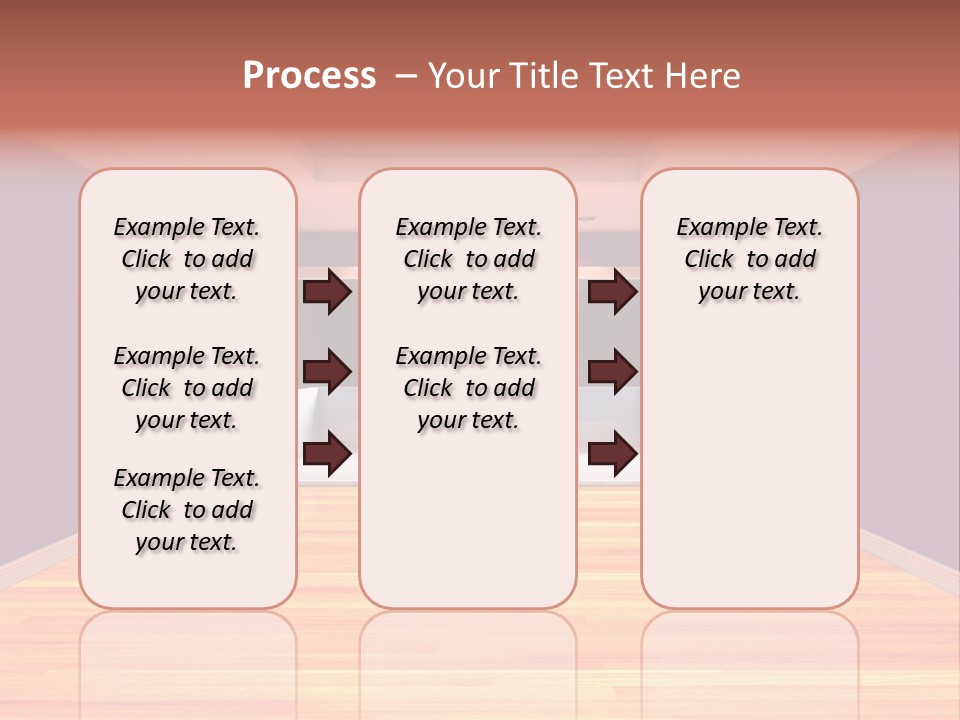 Process – Your Title Text Here

Example Text. Click to add your text.

Example Text. Click to add your text.

Example Text. Click to add your text.

Example Text. Click to add your text.

Example Text. Click to add your text.

Example Text. Click to add your text.